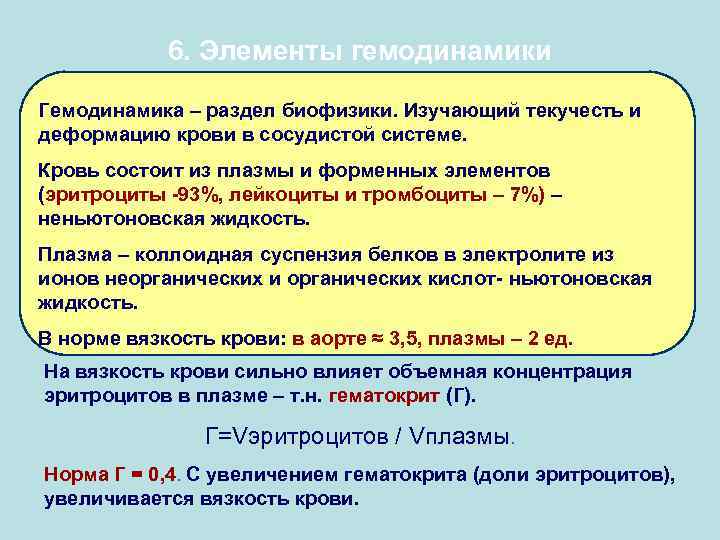 6. Элементы гемодинамики

Гемодинамика – раздел биофизики. Изучающий текучесть и деформацию крови в сосудистой системе.

Кровь состоит из плазмы и форменных элементов (эритроциты -93%, лейкоциты и тромбоциты – 7%) – неньютоновская жидкость.

Плазма – коллоидная суспензия белков в электролите из ионов неорганических и органических кислот- ньютоновская жидкость.

В норме вязкость крови: в аорте ≈ 3,5, плазмы – 2 ед.

На вязкость крови сильно влияет объемная концентрация эритроцитов в плазме – т.н. гематокрит (Г).

Г=Vэритроцитов / Vплазмы.

Норма Г = 0,4. С увеличением гематокрита (доли эритроцитов), увеличивается вязкость крови.